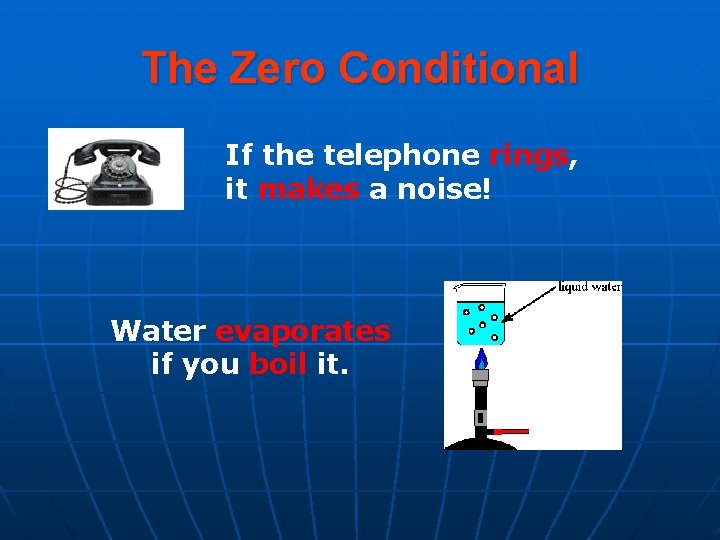 The Zero Conditional

If the telephone rings, it makes a noise!

Water evaporates if you boil it.

liquid water